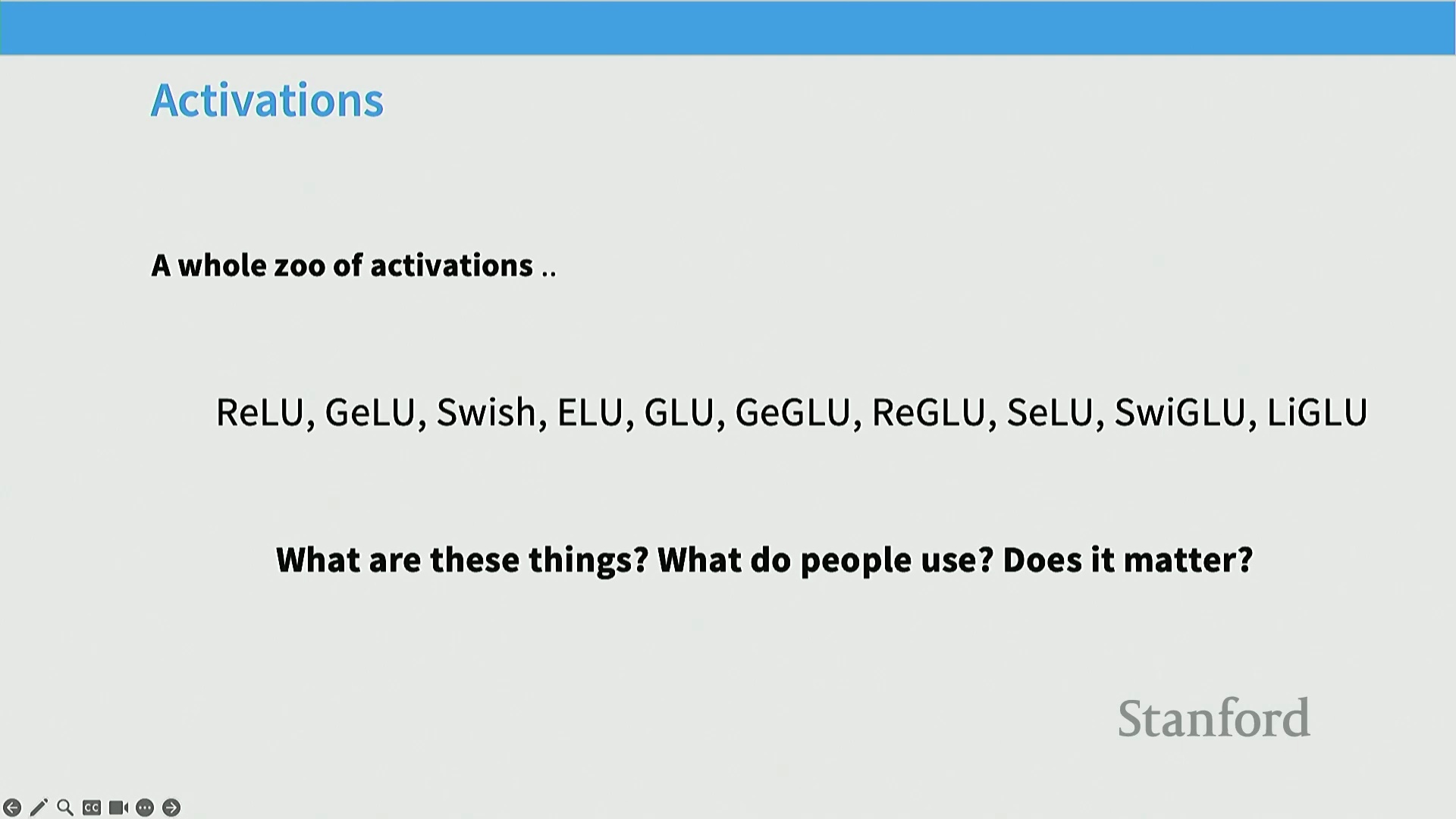 Activations

A whole zoo of activations ..

ReLU, GeLU, Swish, ELU, GLU, GeGLU, ReGLU, SeLU, SwiGLU, LiGLU

What are these things? What do people use? Does it matter?

Stanford

CC